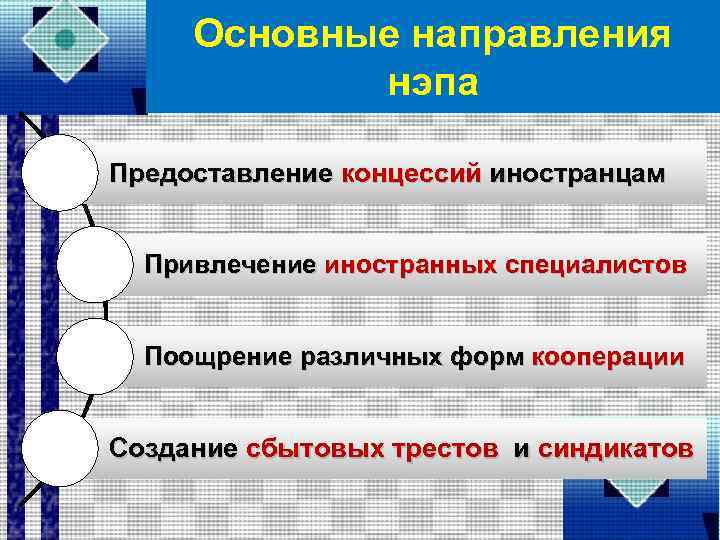 Основные направления нэпа

Предоставление концессий иностранцам

Привлечение иностранных специалистов

Поощрение различных форм кооперации

Создание сбытовых трестов и синдикатов